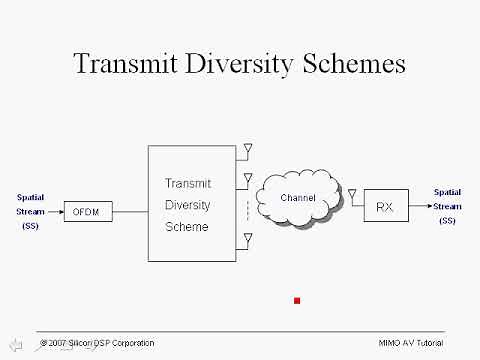 Transmit Diversity Schemes

Spatial Stream (SS)

OFDM

Transmit Diversity Scheme

Channel

RX

Spatial Stream (SS)

© 2007 Silicon DSP Corporation

MIMO AV Tutorial